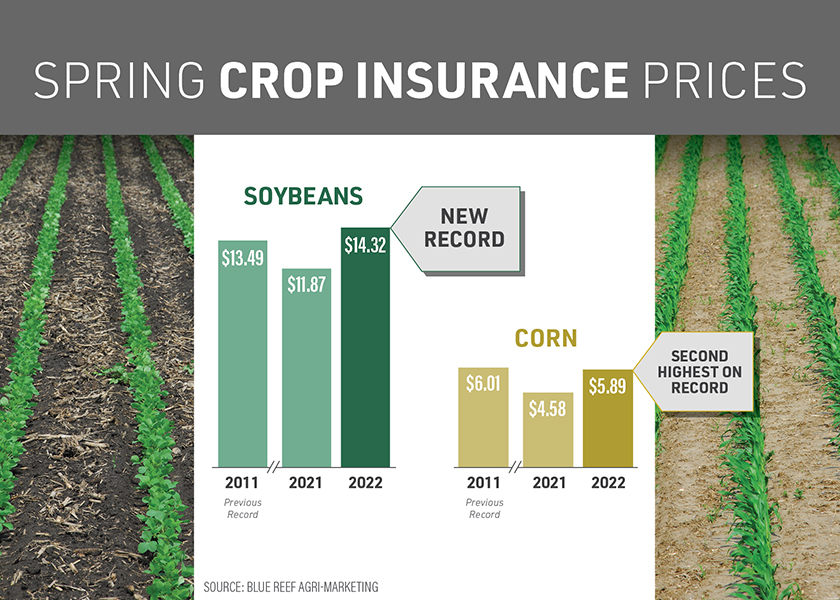 SPRING CROP INSURANCE PRICES

SOYBEANS

NEW RECORD

$13.49

$11.87

$14.32

2011
Previous Record

2021

2022

CORN

SECOND HIGHEST ON RECORD

$6.01

$4.58

$5.89

2011
Previous Record

2021

2022

SOURCE: BLUE REEF AGRI-MARKETING